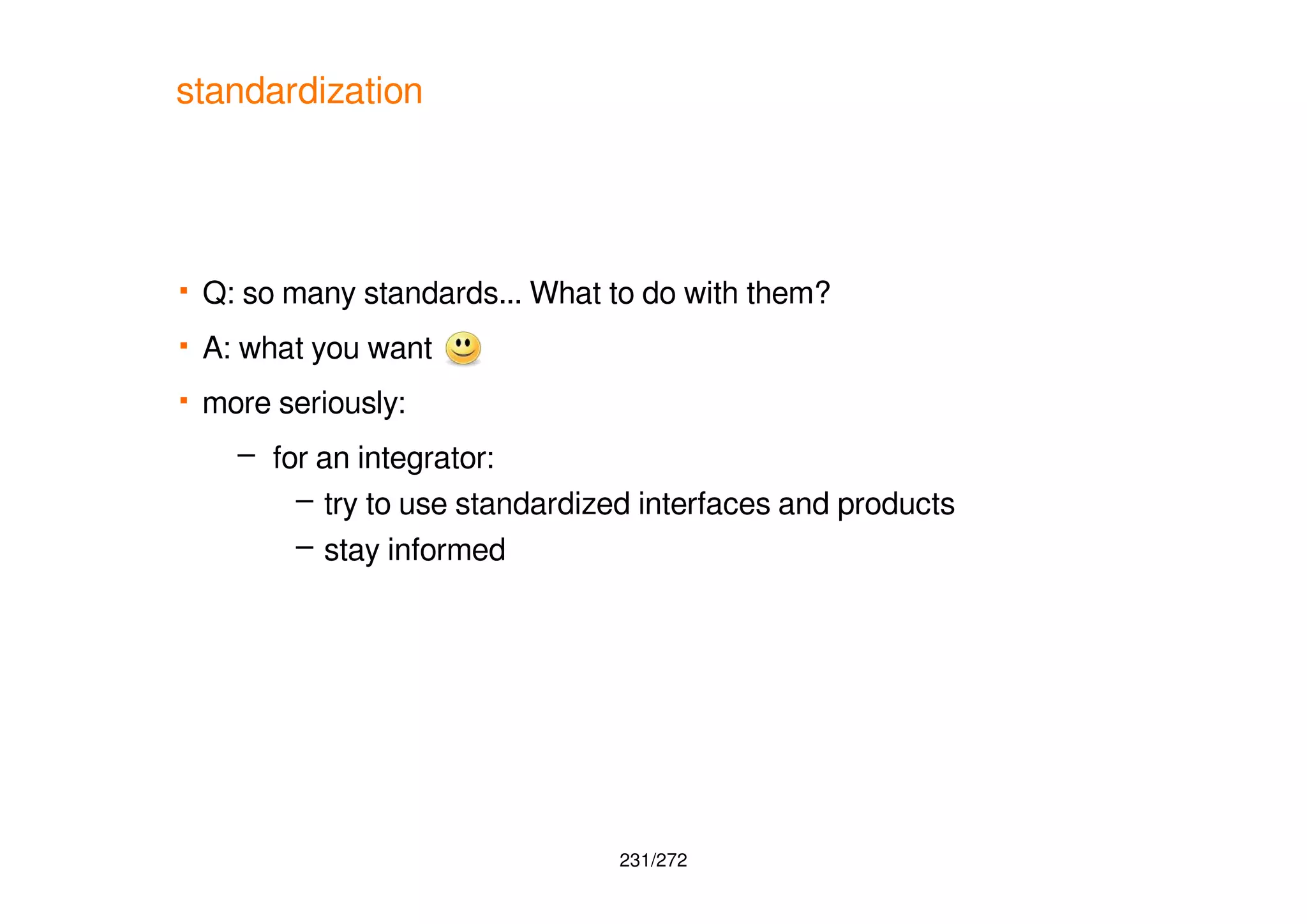 standardization

▪ Q: so many standards... What to do with them?

▪ A: what you want

▪ more seriously:

– for an integrator:

– try to use standardized interfaces and products

– stay informed

231/272